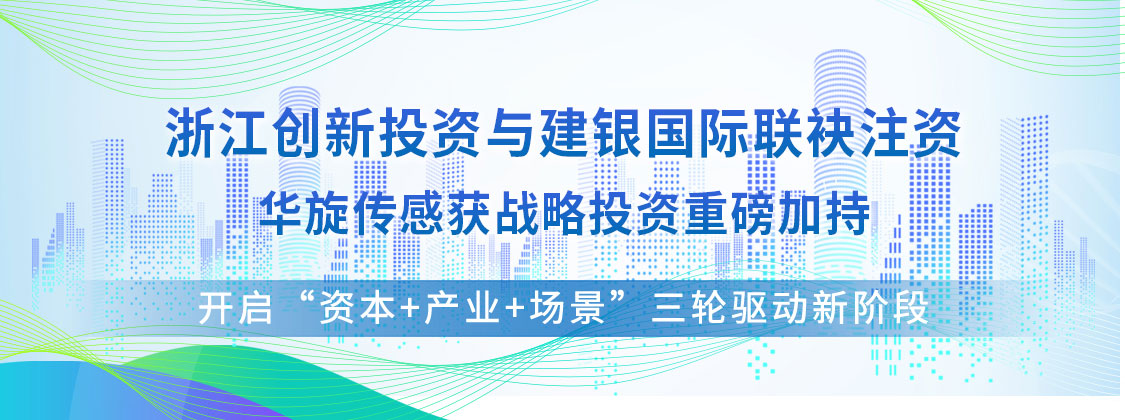 浙江创新投资与建银国际联袂注资

华旋传感获战略投资重磅加持

开启“资本+产业+场景”三轮驱动新阶段